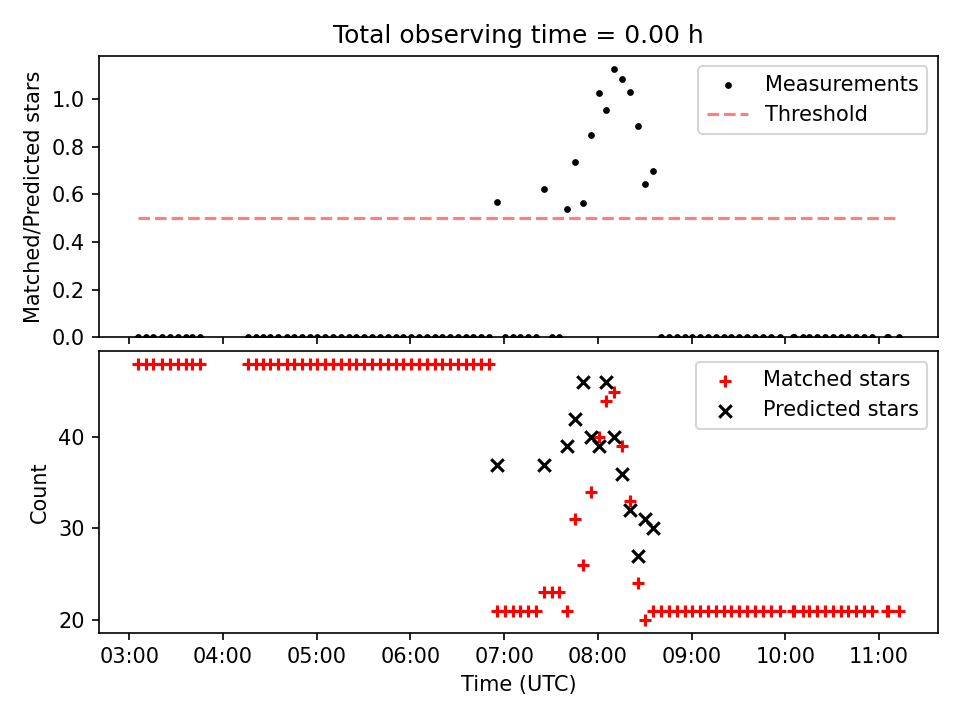 Total observing time = 0.00 h

Matched/Predicted stars

1.0
0.8
0.6
0.4
0.2
0.0

Measurements
Threshold

Count

40
30
20

Matched stars
Predicted stars

03:00 04:00 05:00 06:00 07:00 08:00 09:00 10:00 11:00

Time (UTC)